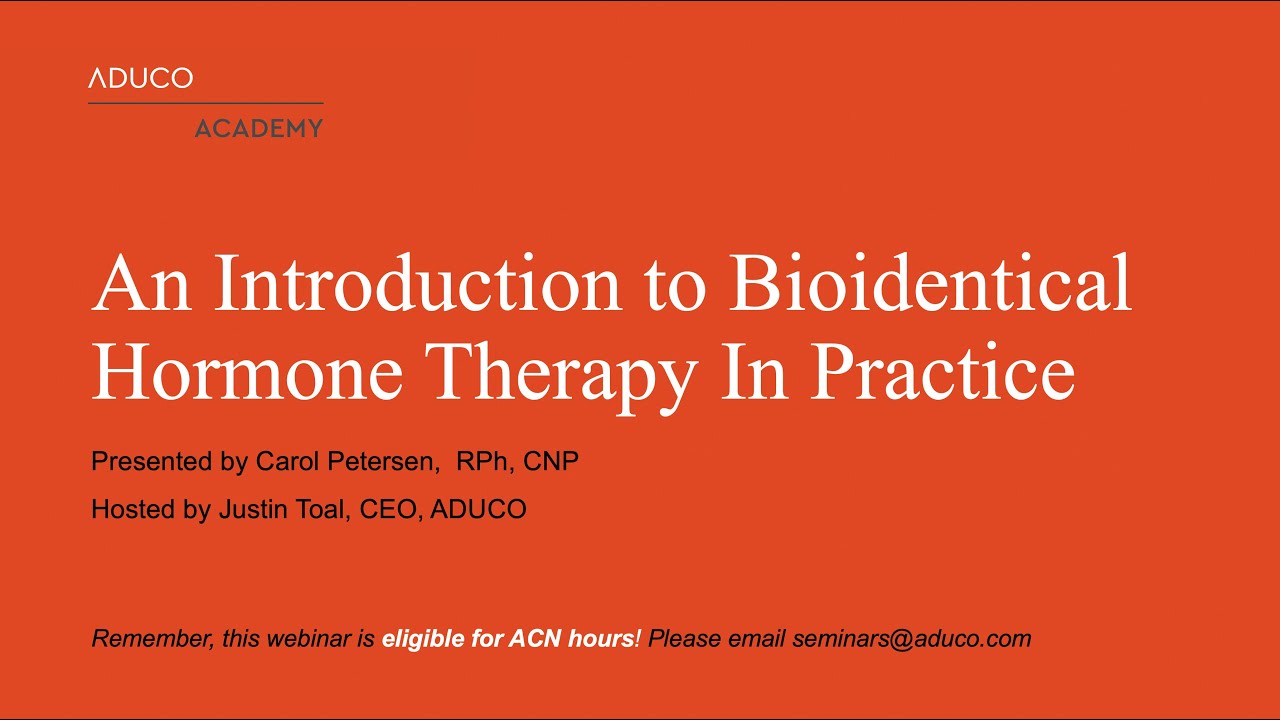 ADUCO
ACADEMY

An Introduction to Bioidentical Hormone Therapy In Practice

Presented by Carol Petersen, RPh, CNP

Hosted by Justin Toal, CEO, ADUCO

Remember, this webinar is eligible for ACN hours! Please email seminars@aduco.com